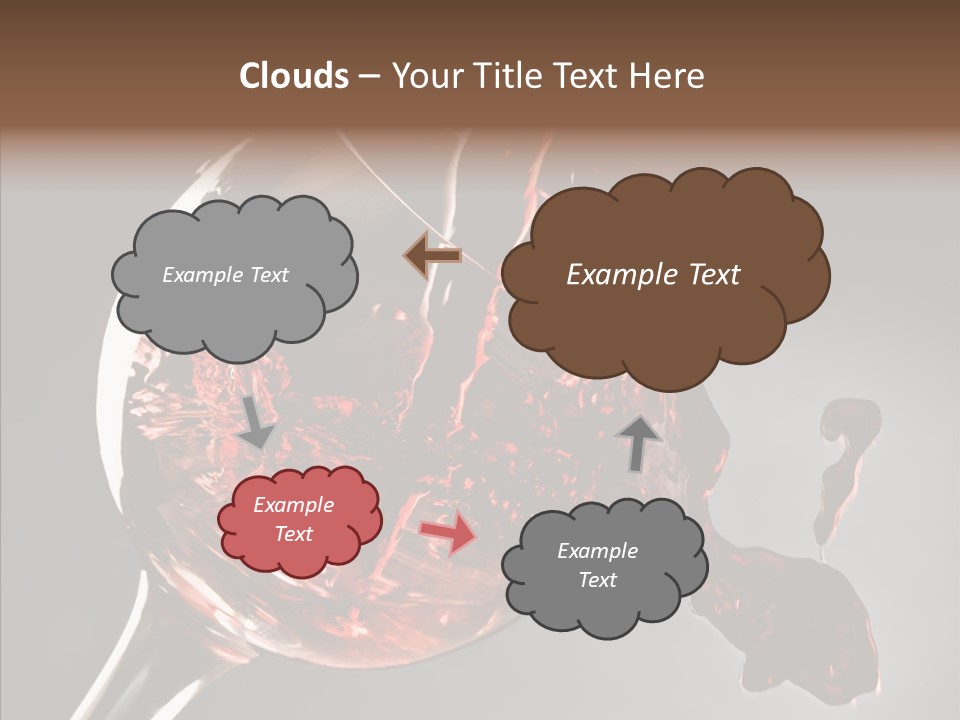 Clouds – Your Title Text Here

Example Text

Example Text

Example Text

Example Text